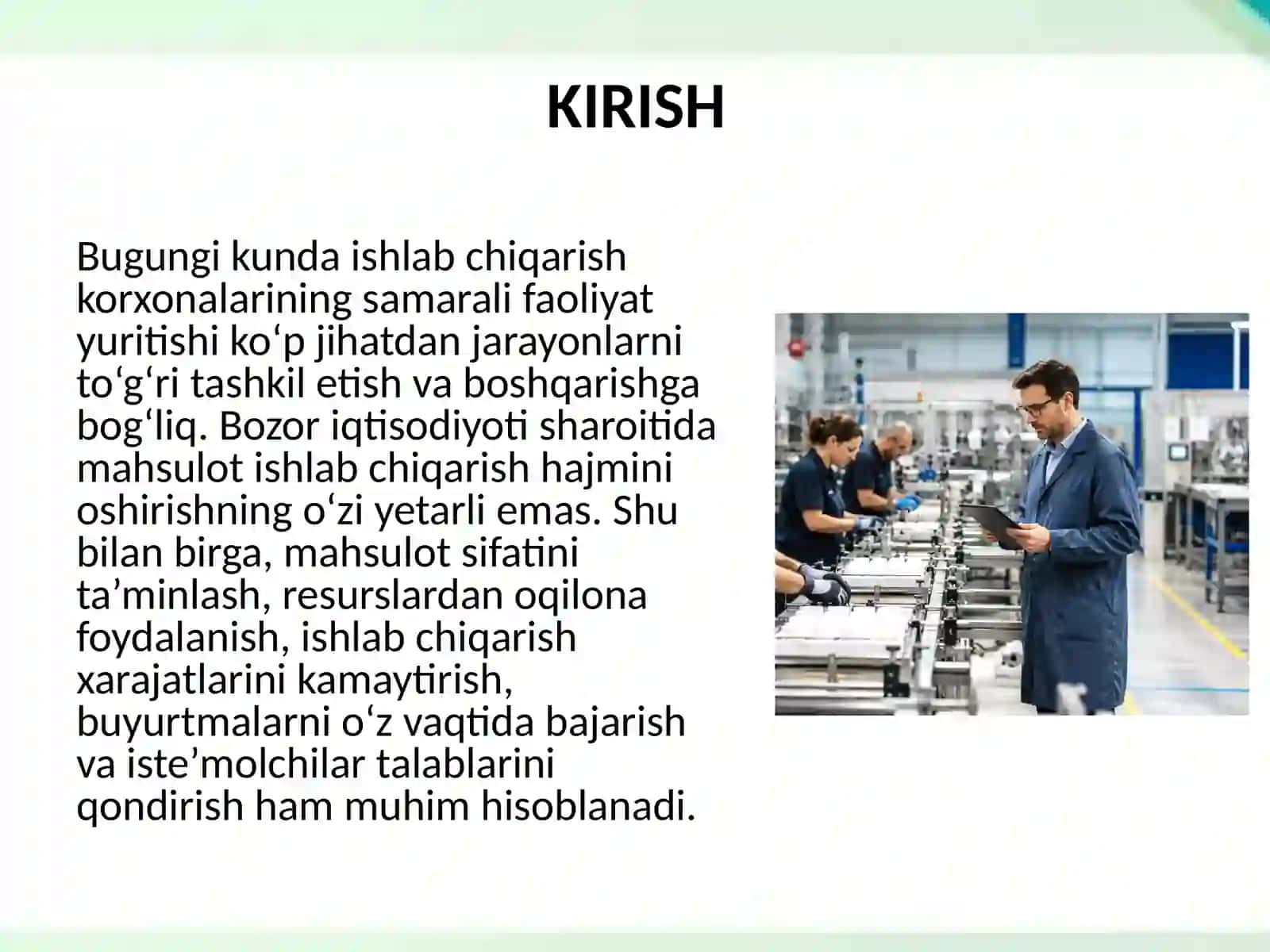 KIRISH

Bugungi kunda ishlab chiqarish korxonalarining samarali faoliyat yuritishi ko'p jihatdan jarayonlarni to'g'ri tashkil etish va boshqarishga bog'liq. Bozor iqtisodiyoti sharoitida mahsulot ishlab chiqarish hajmini oshirishning o'zi yetarli emas. Shu bilan birga, mahsulot sifatini ta'minlash, resurslardan oqilona foydalanish, ishlab chiqarish xarajatlarini kamaytirish, buyurtmalarni o'z vaqtida bajarish va iste'molchilar talablarini qondirish ham muhim hisoblanadi.